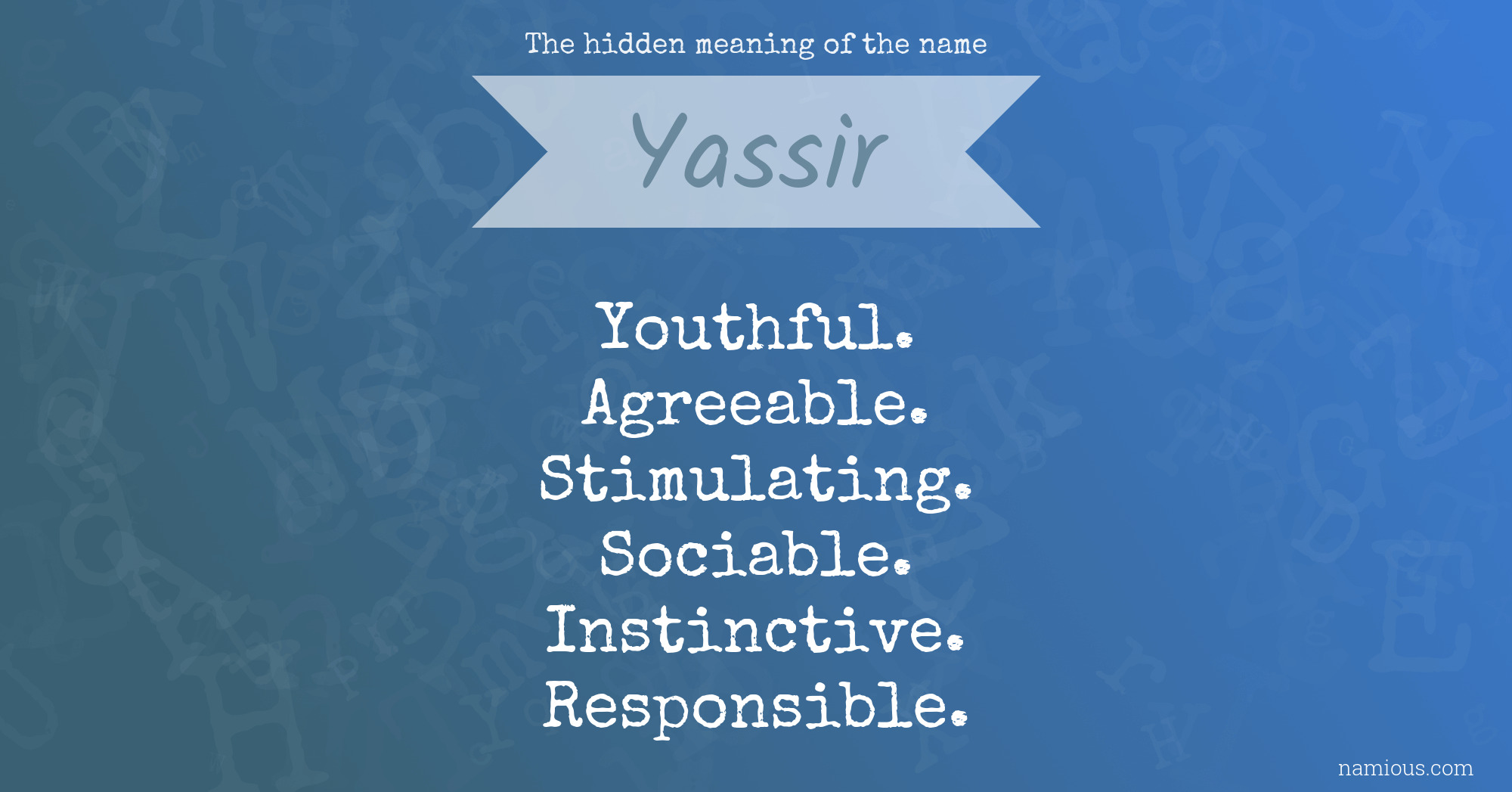 The hidden meaning of the name

Yassir

Youthful.
Agreeable.
Stimulating.
Sociable.
Instinctive.
Responsible.

namious.com